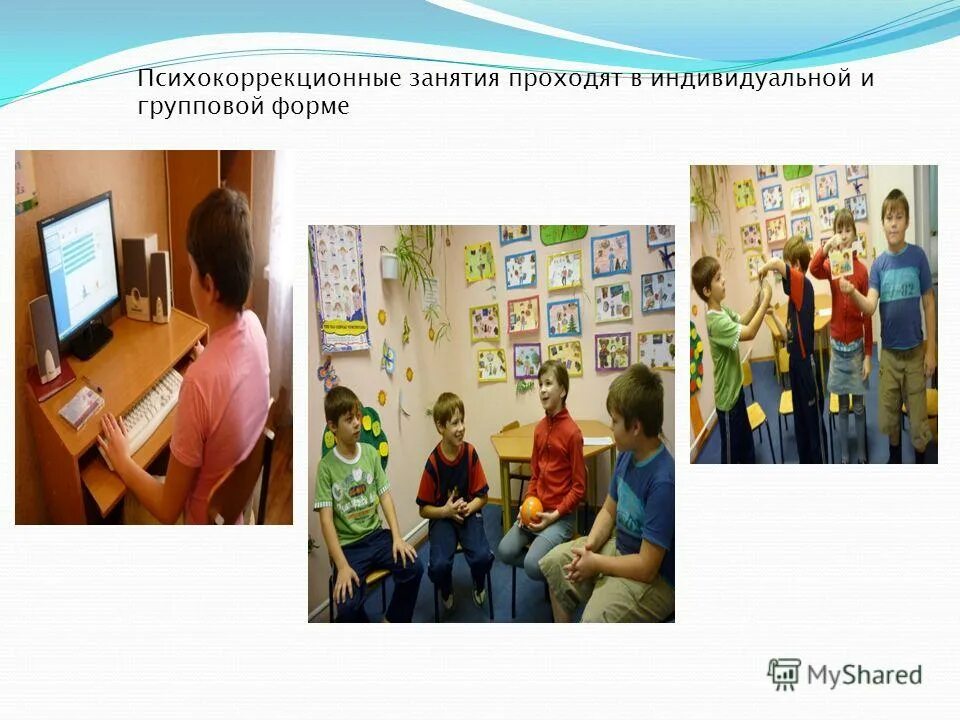 Психокоррекционные занятия проходят в индивидуальной и групповой форме

MyShared